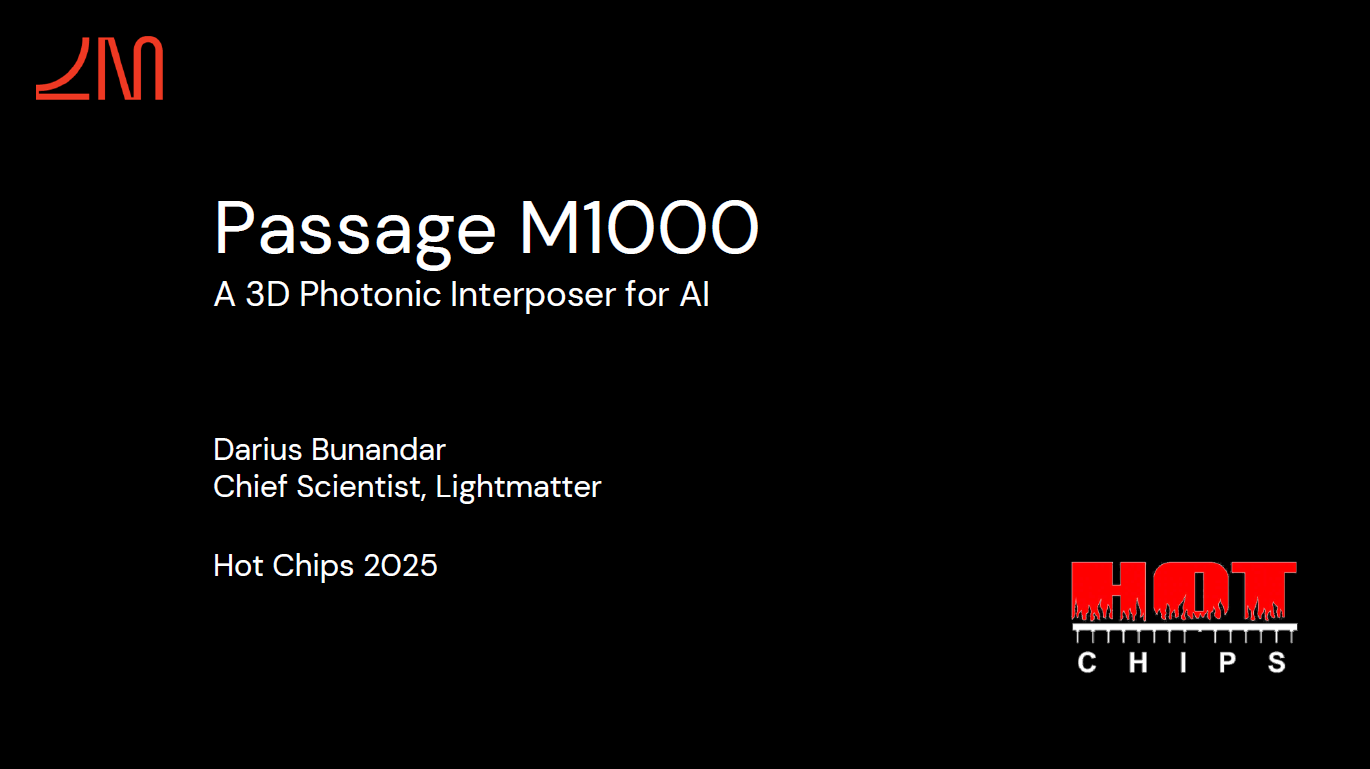 Passage M1000
A 3D Photonic Interposer for AI

Darius Bunandar
Chief Scientist, Lightmatter

Hot Chips 2025

HOT
CHIPS